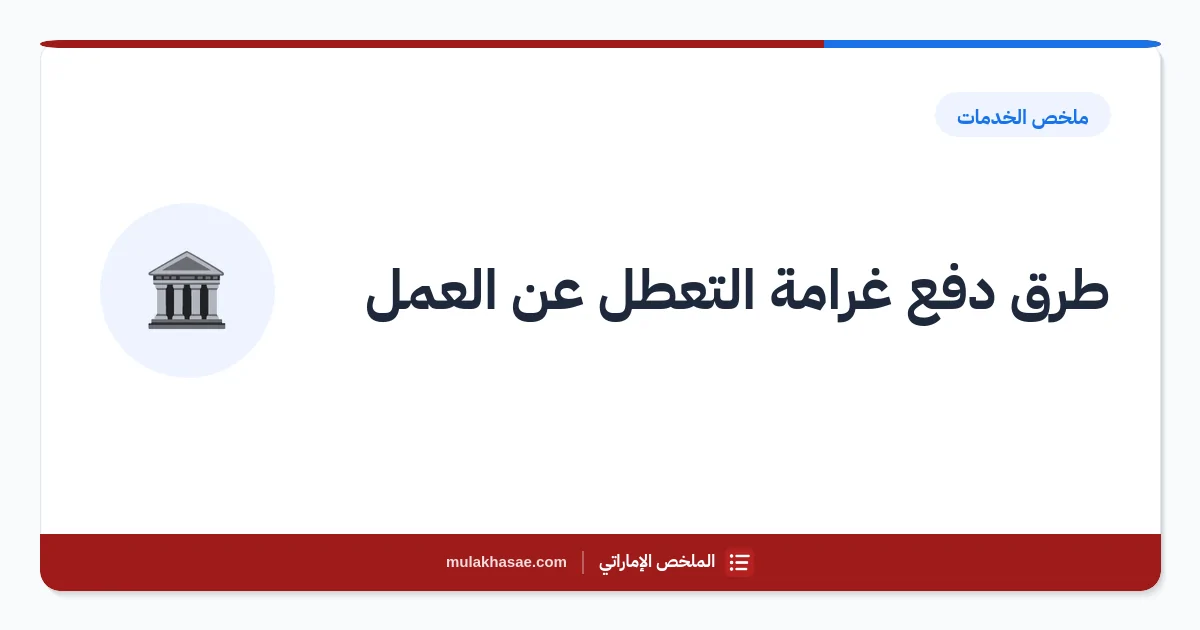 ملخص الخدمات

طرق دفع غرامة التعطل عن العمل

الملخص الإماراتي | mulakhasae.com